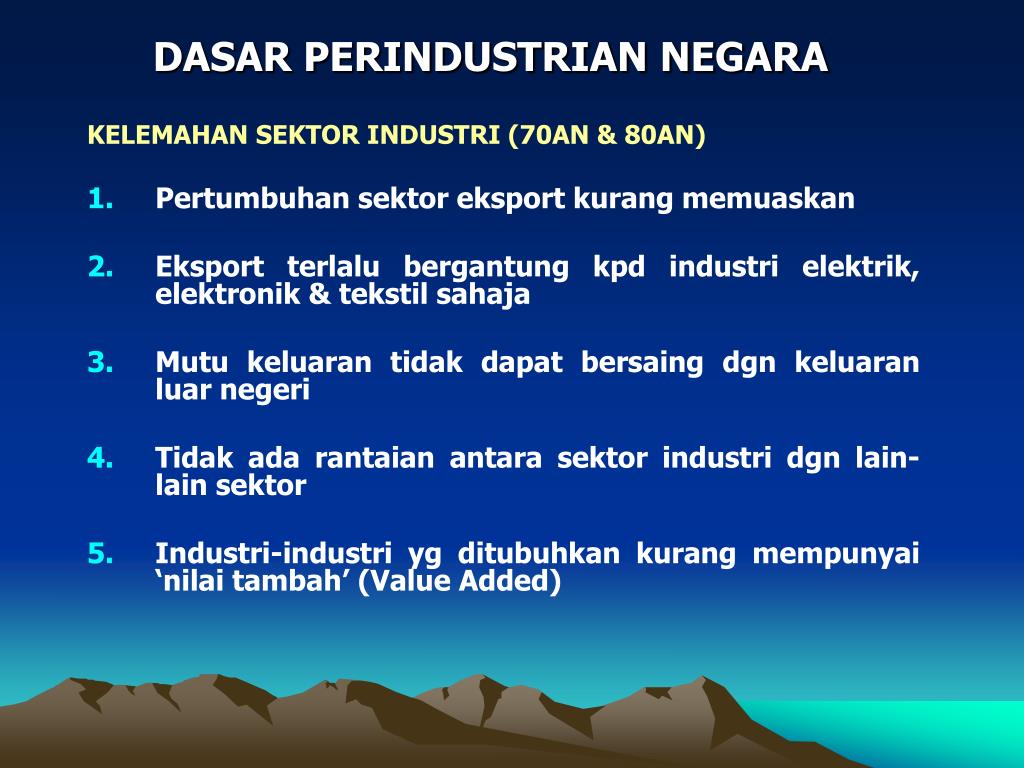 DASAR PERINDUSTRIAN NEGARA

KELEMAHAN SEKTOR INDUSTRI (70AN & 80AN)

1. Pertumbuhan sektor eksport kurang memuaskan

2. Eksport terlalu bergantung kpd industri elektrik, elektronik & tekstil sahaja

3. Mutu keluaran tidak dapat bersaing dgn keluaran luar negeri

4. Tidak ada rantaian antara sektor industri dgn lain-lain sektor

5. Industri-industri yg ditubuhkan kurang mempunyai ‘nilai tambah’ (Value Added)